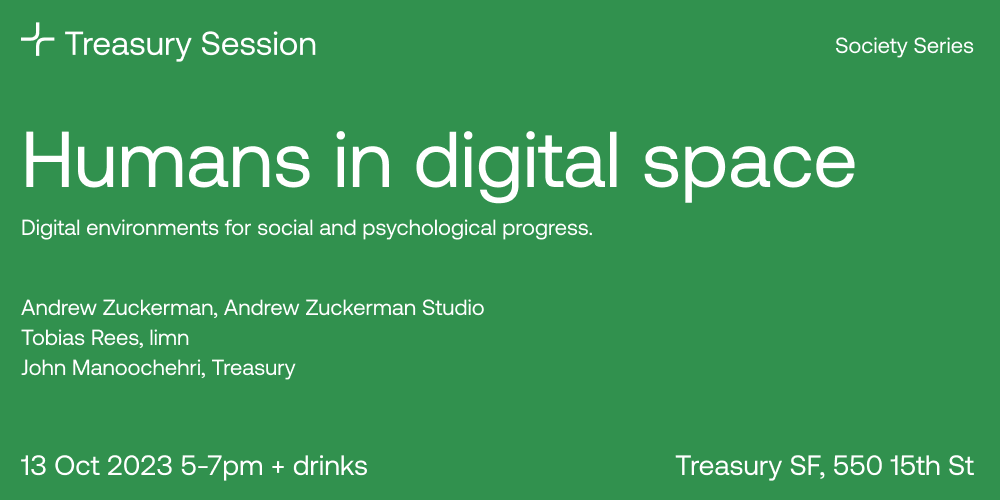 Treasury Session

Society Series

Humans in digital space

Digital environments for social and psychological progress.

Andrew Zuckerman, Andrew Zuckerman Studio
Tobias Rees, limn
John Manoochehri, Treasury

13 Oct 2023 5-7pm + drinks

Treasury SF, 550 15th St